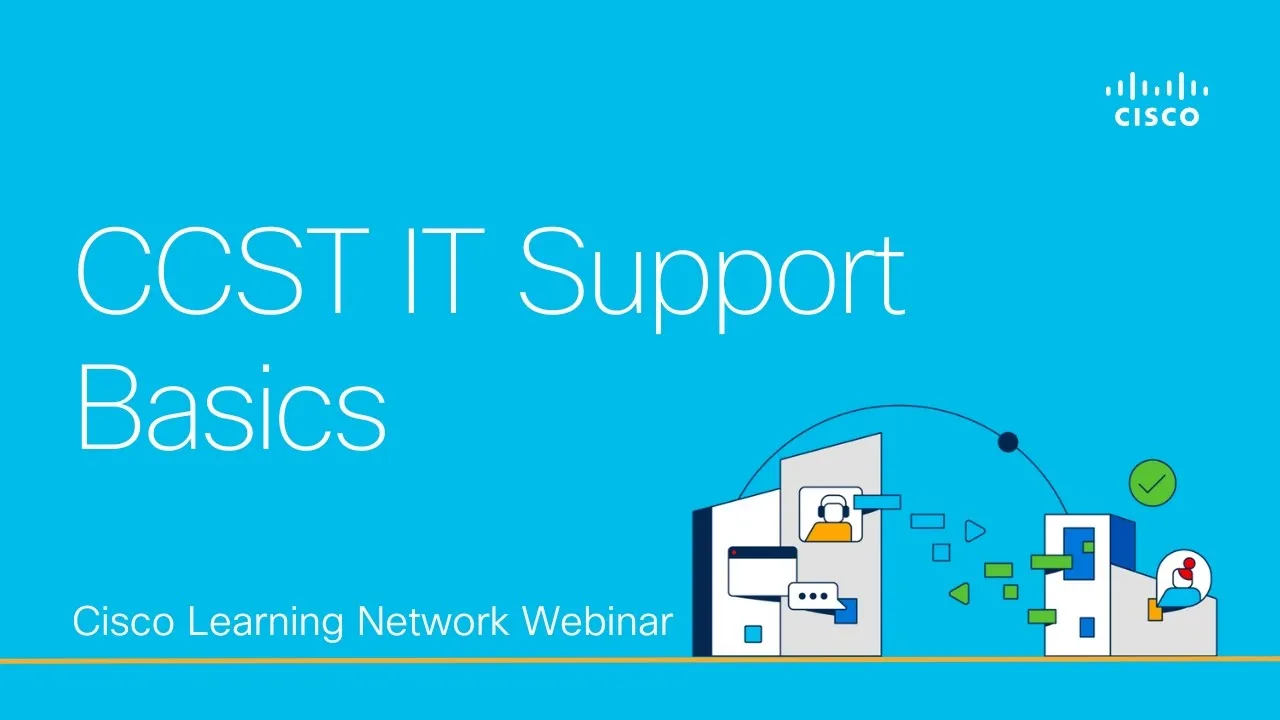 CISCO

CCST IT Support Basics

Cisco Learning Network Webinar